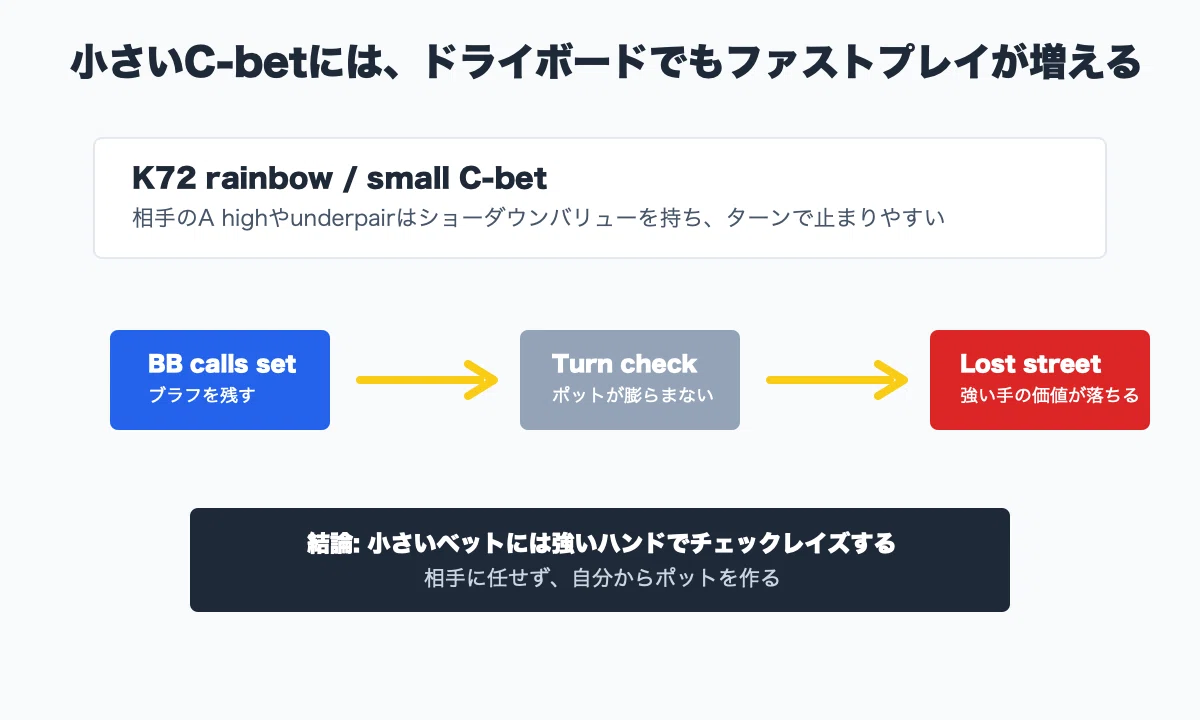 小さいC-betには、ドライボードでもファストプレイが増える

K72 rainbow / small C-bet
相手のA highやunderpairはショーダウンバリューを持ち、ターンで止まりやすい

BB calls set
ブラフを残す

Turn check
ポットが膨らまない

Lost street
強い手の価値が落ちる

結論: 小さいベットには強いハンドでチェックレイズする
相手に任せず、自分からポットを作る